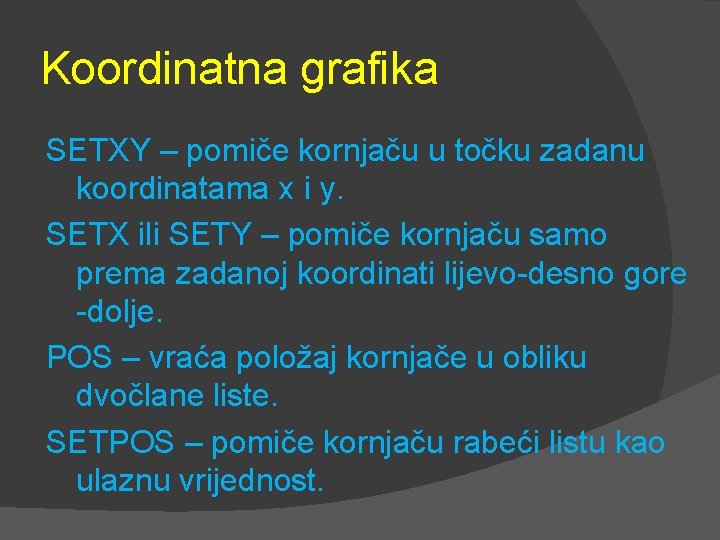 Koordinatna grafika

SETXY – pomiče kornjaču u točku zadanu koordinatama x i y.

SETX ili SETY – pomiče kornjaču samo prema zadanoj koordinati lijevo-desno gore -dolje.

POS – vraća položaj kornjače u obliku dvočlane liste.

SETPOS – pomiče kornjaču rabeći listu kao ulaznu vrijednost.